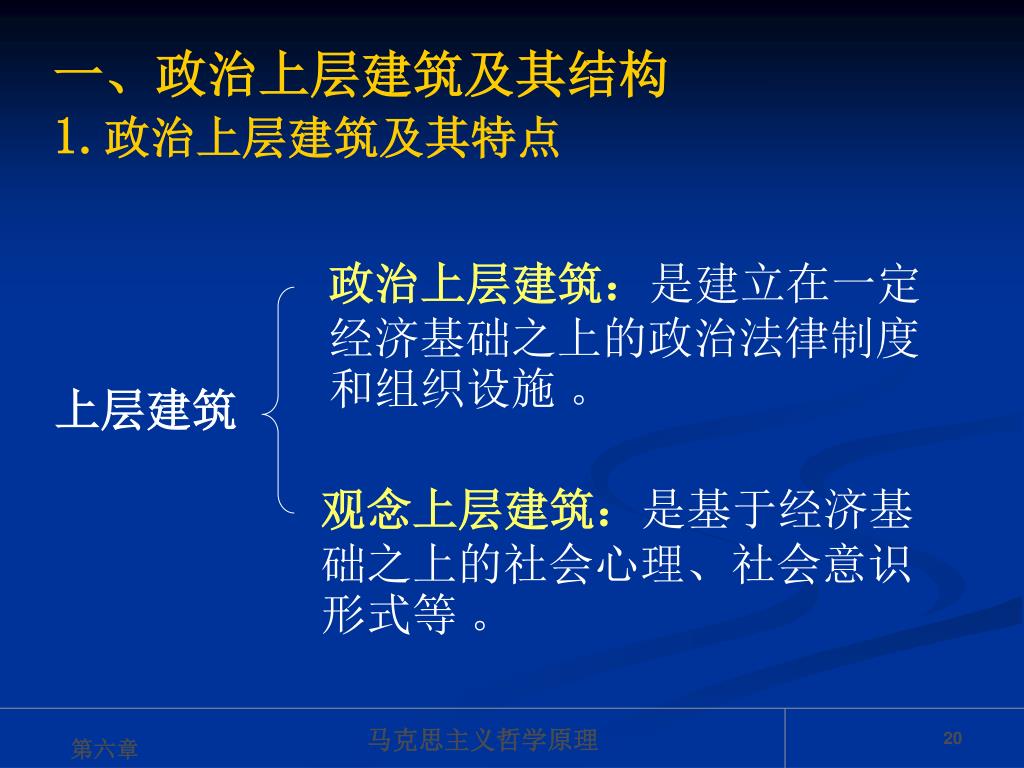 一、政治上层建筑及其结构
1. 政治上层建筑及其特点

上层建筑

政治上层建筑：是建立在一定经济基础之上的政治法律制度和组织设施 。

观念上层建筑：是基于经济基础之上的社会心理、社会意识形式等 。

第六章

马克思主义哲学原理

20